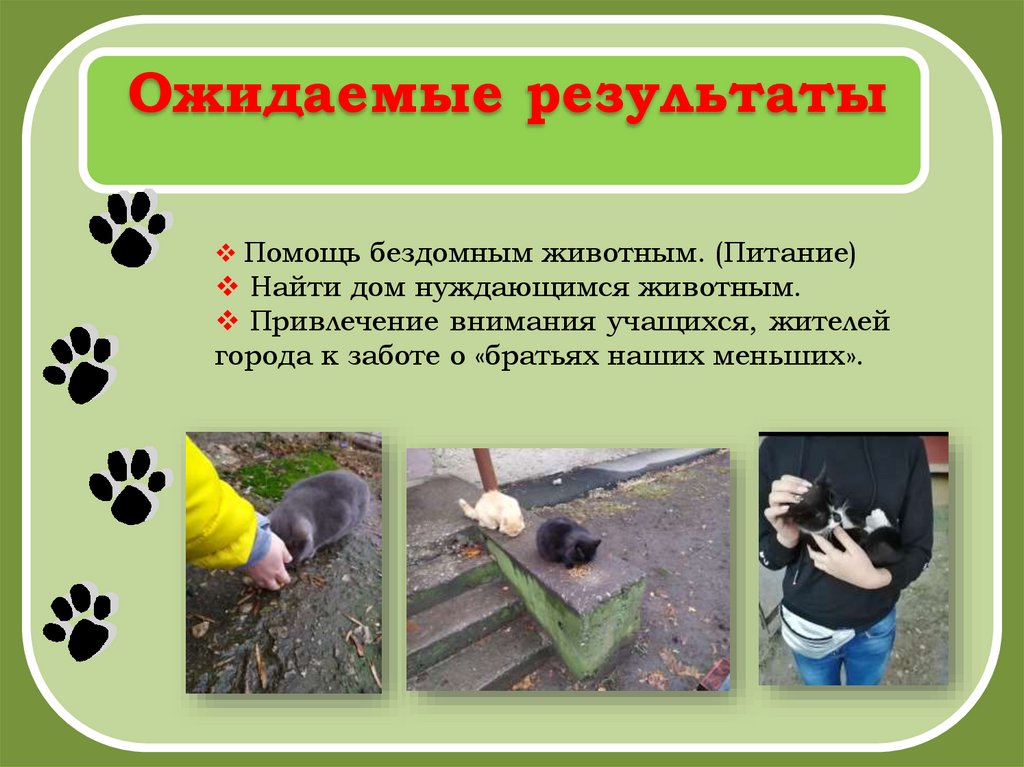 Ожидаемые результаты

❖ Помощь бездомным животным. (Питание)
❖ Найти дом нуждающимся животным.
❖ Привлечение внимания учащихся, жителей города к заботе о «братьях наших меньших».